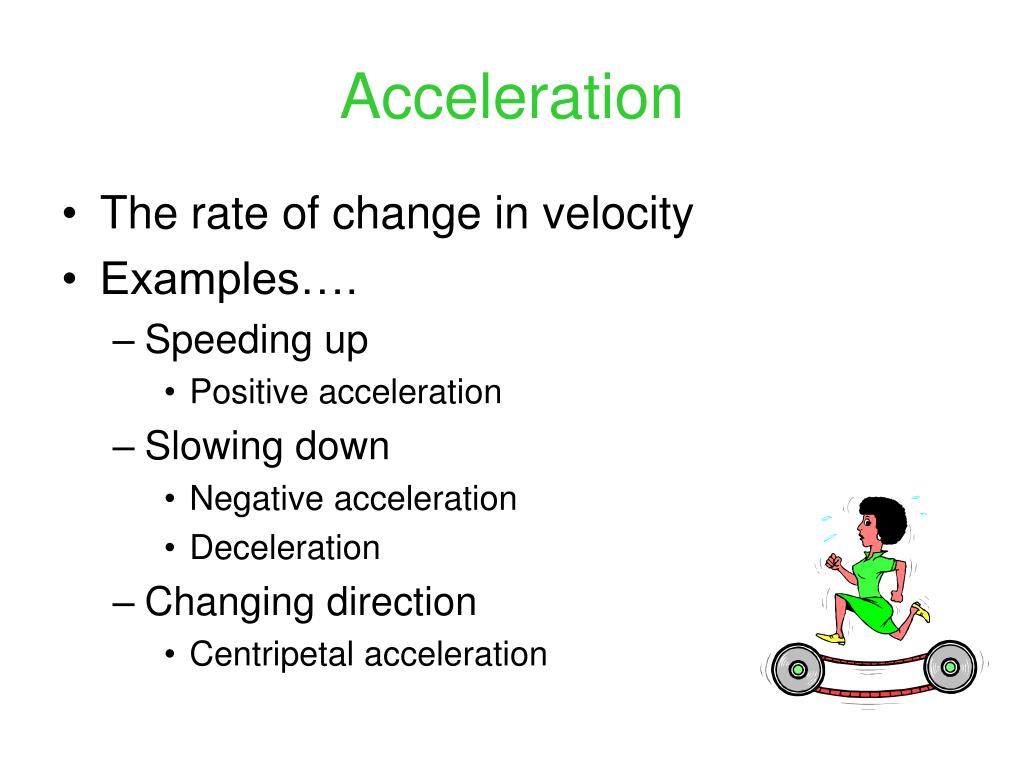 Acceleration

• The rate of change in velocity
• Examples….
– Speeding up
• Positive acceleration
– Slowing down
• Negative acceleration
• Deceleration
– Changing direction
• Centripetal acceleration